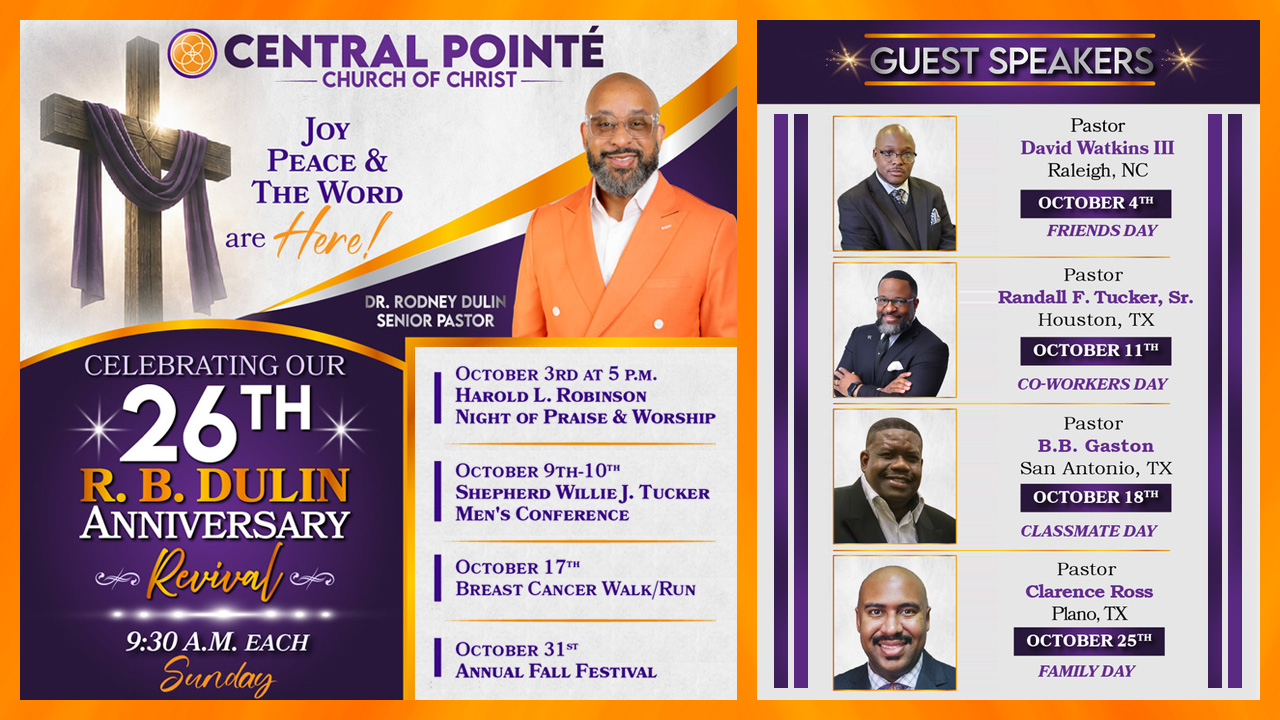 CENTRAL POINTÉ
CHURCH OF CHRIST

JOY PEACE & THE WORD are Here!

DR. RODNEY DULIN
SENIOR PASTOR

CELEBRATING OUR 26TH R. B. DULIN ANNIVERSARY Revival

9:30 A.M. EACH Sunday

OCTOBER 3RD AT 5 P.M.
HAROLD L. ROBINSON
NIGHT OF PRAISE & WORSHIP

OCTOBER 9TH-10TH
SHEPHERD WILLIE J. TUCKER
MEN'S CONFERENCE

OCTOBER 17TH
BREAST CANCER WALK/RUN

OCTOBER 31ST
ANNUAL FALL FESTIVAL

GUEST SPEAKERS

Pastor
David Watkins III
Raleigh, NC
OCTOBER 4TH
FRIENDS DAY

Pastor
Randall F. Tucker, Sr.
Houston, TX
OCTOBER 11TH
CO-WORKERS DAY

Pastor
B.B. Gaston
San Antonio, TX
OCTOBER 18TH
CLASSMATE DAY

Pastor
Clarence Ross
Plano, TX
OCTOBER 25TH
FAMILY DAY